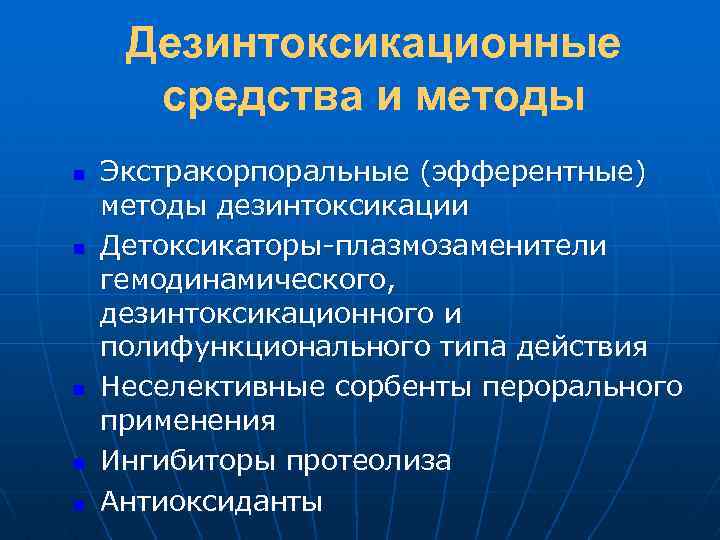 Дезинтоксикационные средства и методы

- Экстракорпоральные (эфферентные) методы дезинтоксикации
- Детоксикаторы-плазмозаменители гемодинамического, дезинтоксикационного и полифункционального типа действия
- Неселективные сорбенты перорального применения
- Ингибиторы протеолиза
- Антиоксиданты